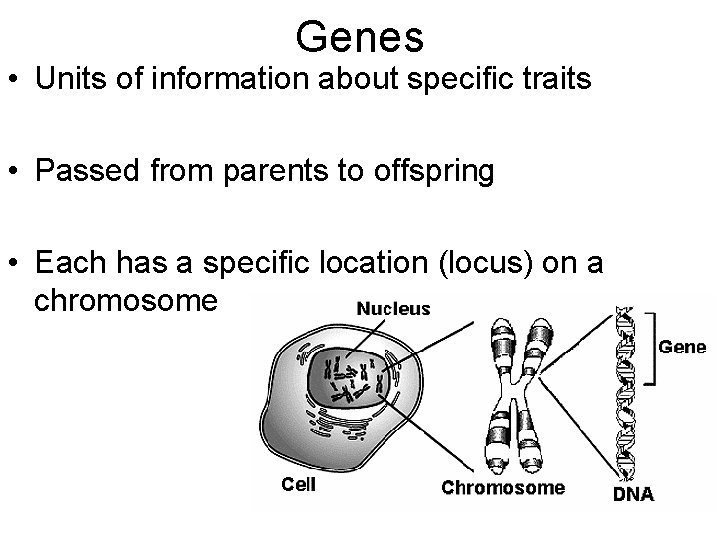 Genes

• Units of information about specific traits

• Passed from parents to offspring

• Each has a specific location (locus) on a chromosome

Nucleus

Gene

Cell

Chromosome

DNA